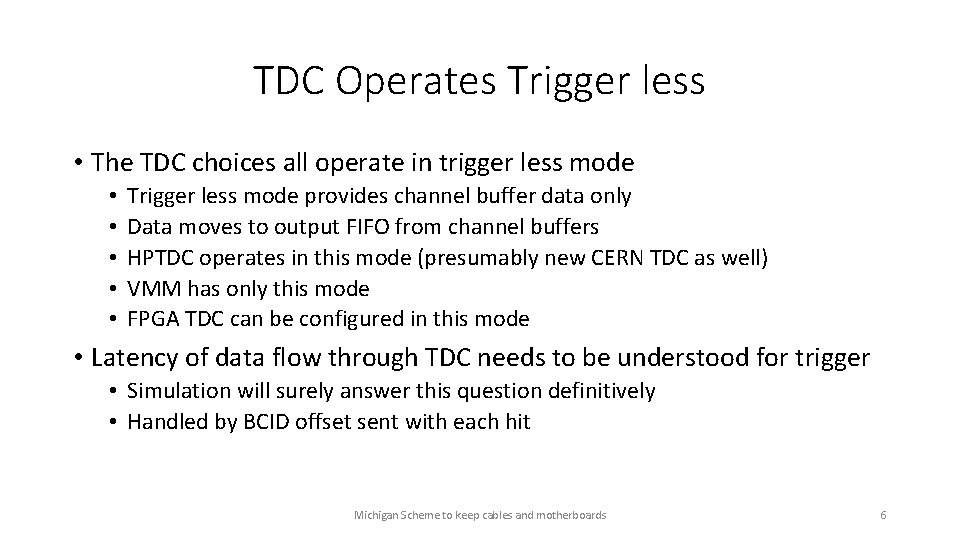 TDC Operates Trigger less

• The TDC choices all operate in trigger less mode
  • Trigger less mode provides channel buffer data only
  • Data moves to output FIFO from channel buffers
  • HPTDC operates in this mode (presumably new CERN TDC as well)
  • VMM has only this mode
  • FPGA TDC can be configured in this mode

• Latency of data flow through TDC needs to be understood for trigger
  • Simulation will surely answer this question definitively
  • Handled by BCID offset sent with each hit

Michigan Scheme to keep cables and motherboards

6